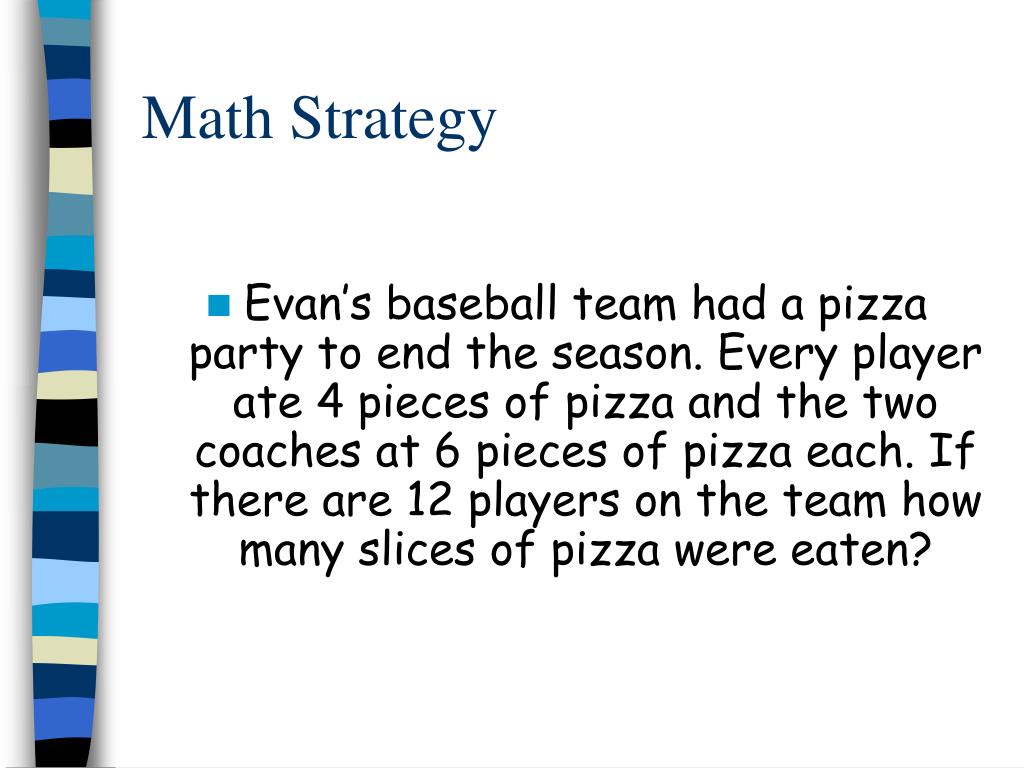 Math Strategy

Evan’s baseball team had a pizza party to end the season. Every player ate 4 pieces of pizza and the two coaches at 6 pieces of pizza each. If there are 12 players on the team how many slices of pizza were eaten?